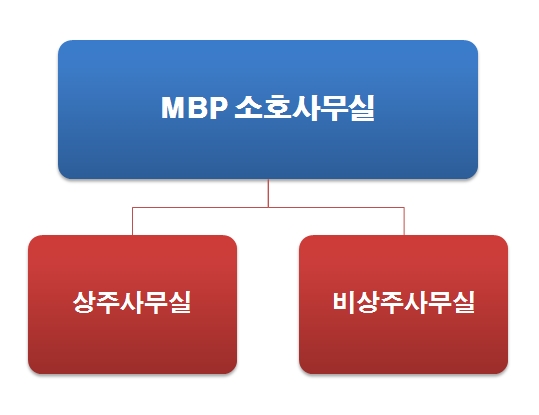 MBP 소호사무실

상주사무실

비상주사무실